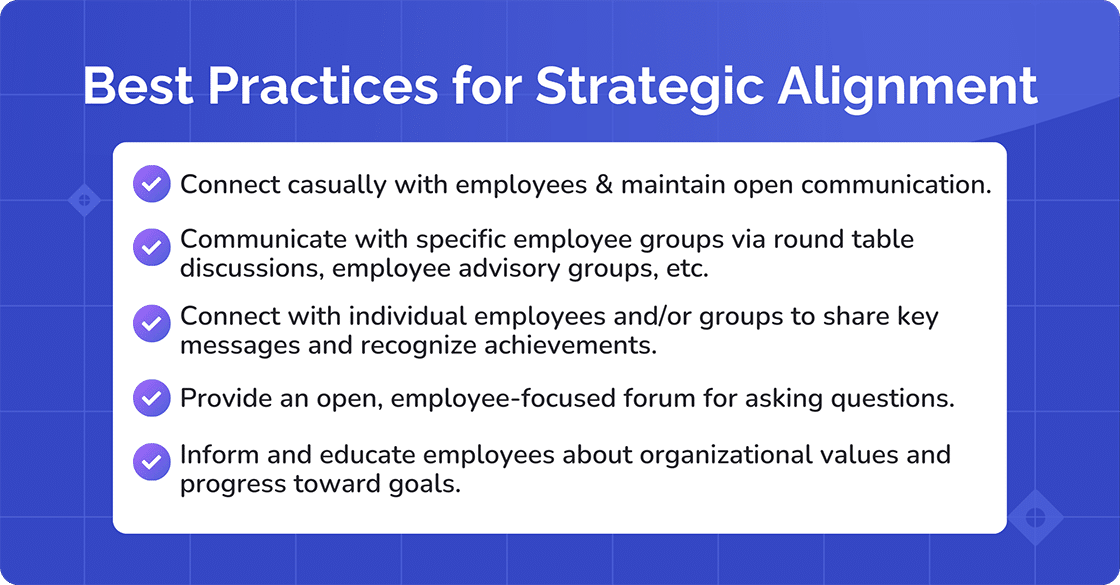 Best Practices for Strategic Alignment

Connect casually with employees & maintain open communication.

Communicate with specific employee groups via round table discussions, employee advisory groups, etc.

Connect with individual employees and/or groups to share key messages and recognize achievements.

Provide an open, employee-focused forum for asking questions.

Inform and educate employees about organizational values and progress toward goals.